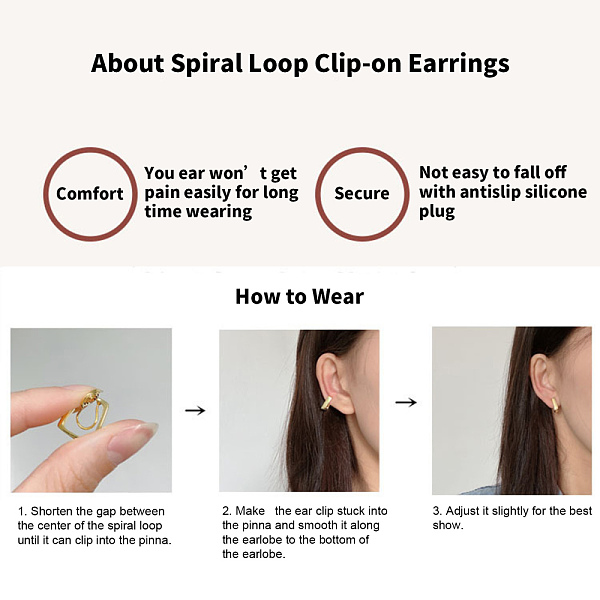 About Spiral Loop Clip-on Earrings

Comfort

You ear won’t get pain easily for long time wearing

Secure

Not easy to fall off with antislip silicone plug

How to Wear

→

→

1. Shorten the gap between the center of the spiral loop until it can clip into the pinna.

2. Make the ear clip stuck into the pinna and smooth it along the earlobe to the bottom of the earlobe.

3. Adjust it slightly for the best show.